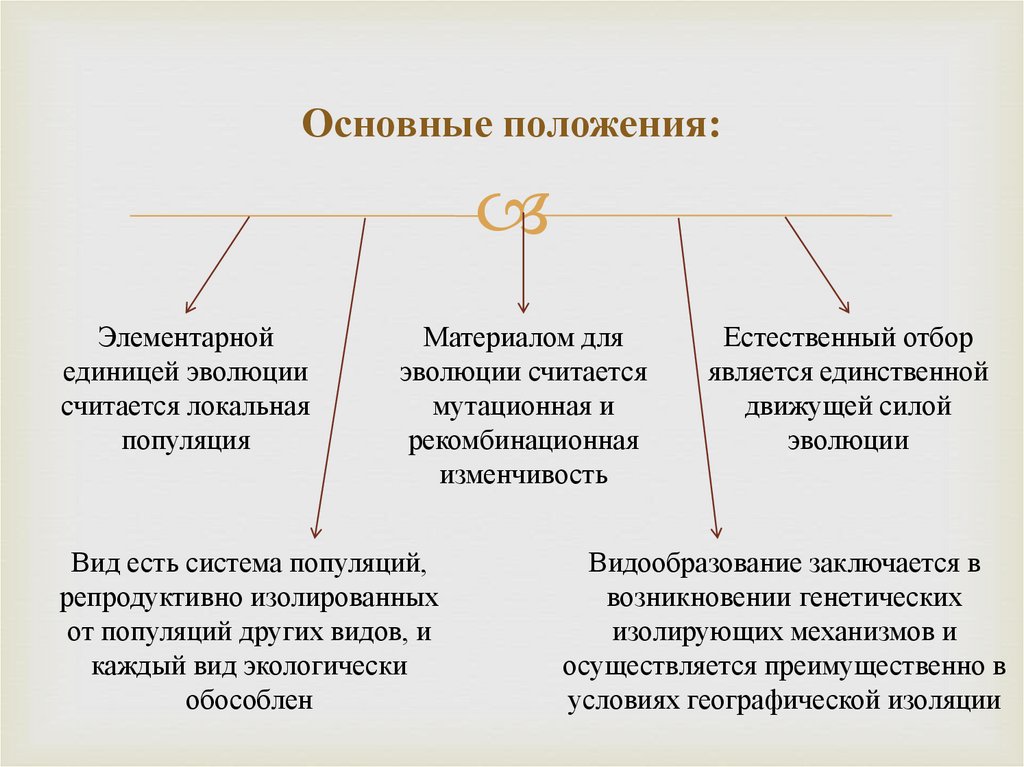 Основные положения:

Элементарной единицей эволюции считается локальная популяция

Материалом для эволюции считается мутационная и рекомбинационная изменчивость

Естественный отбор является единственной движущей силой эволюции

Вид есть система популяций, репродуктивно изолированных от популяций других видов, и каждый вид экологически обособлен

Видообразование заключается в возникновении генетических изолирующих механизмов и осуществляется преимущественно в условиях географической изоляции